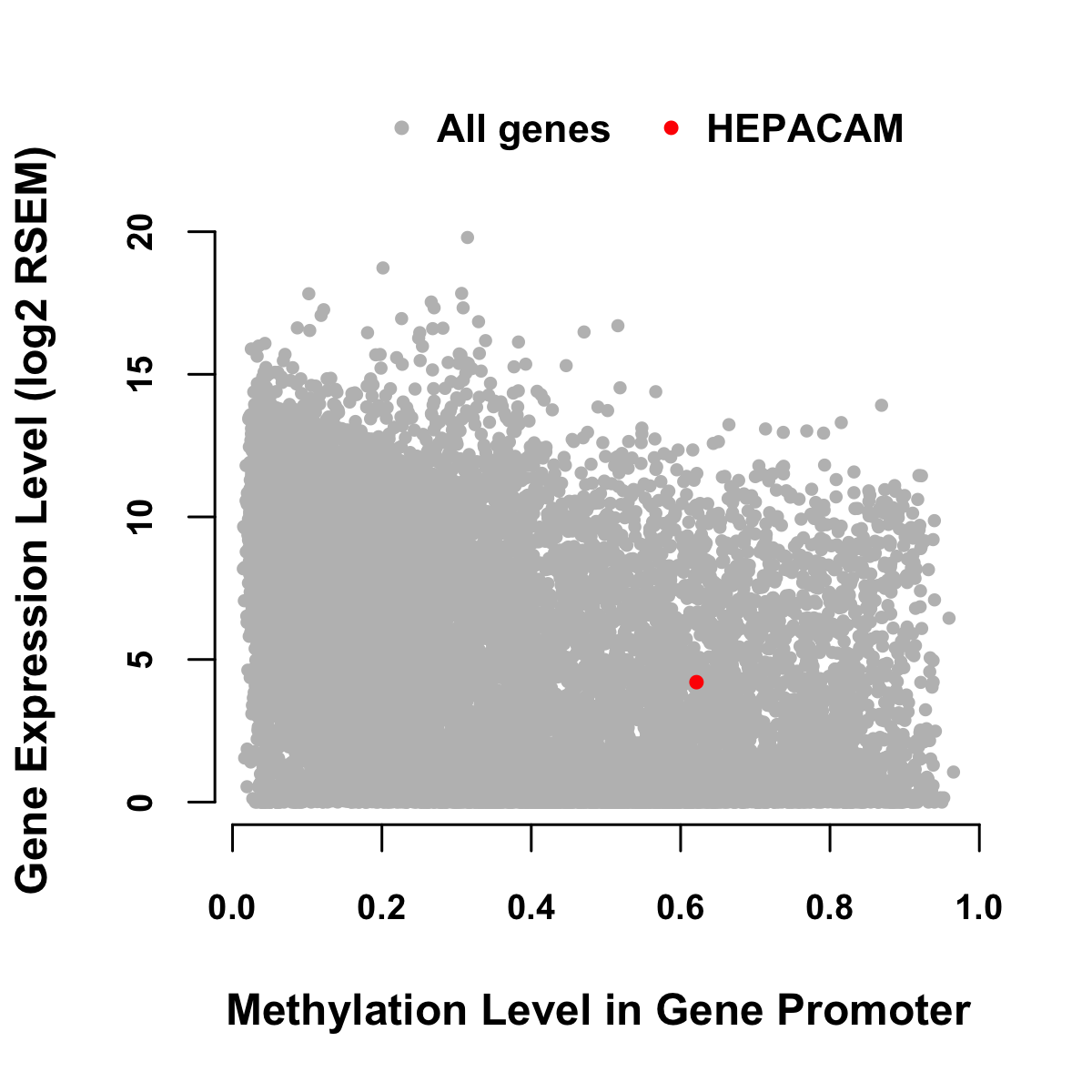 All genes HEPACAM

Gene Expression Level (log2 RSEM)

20
15
10
5
0

0.0 0.2 0.4 0.6 0.8 1.0

Methylation Level in Gene Promoter